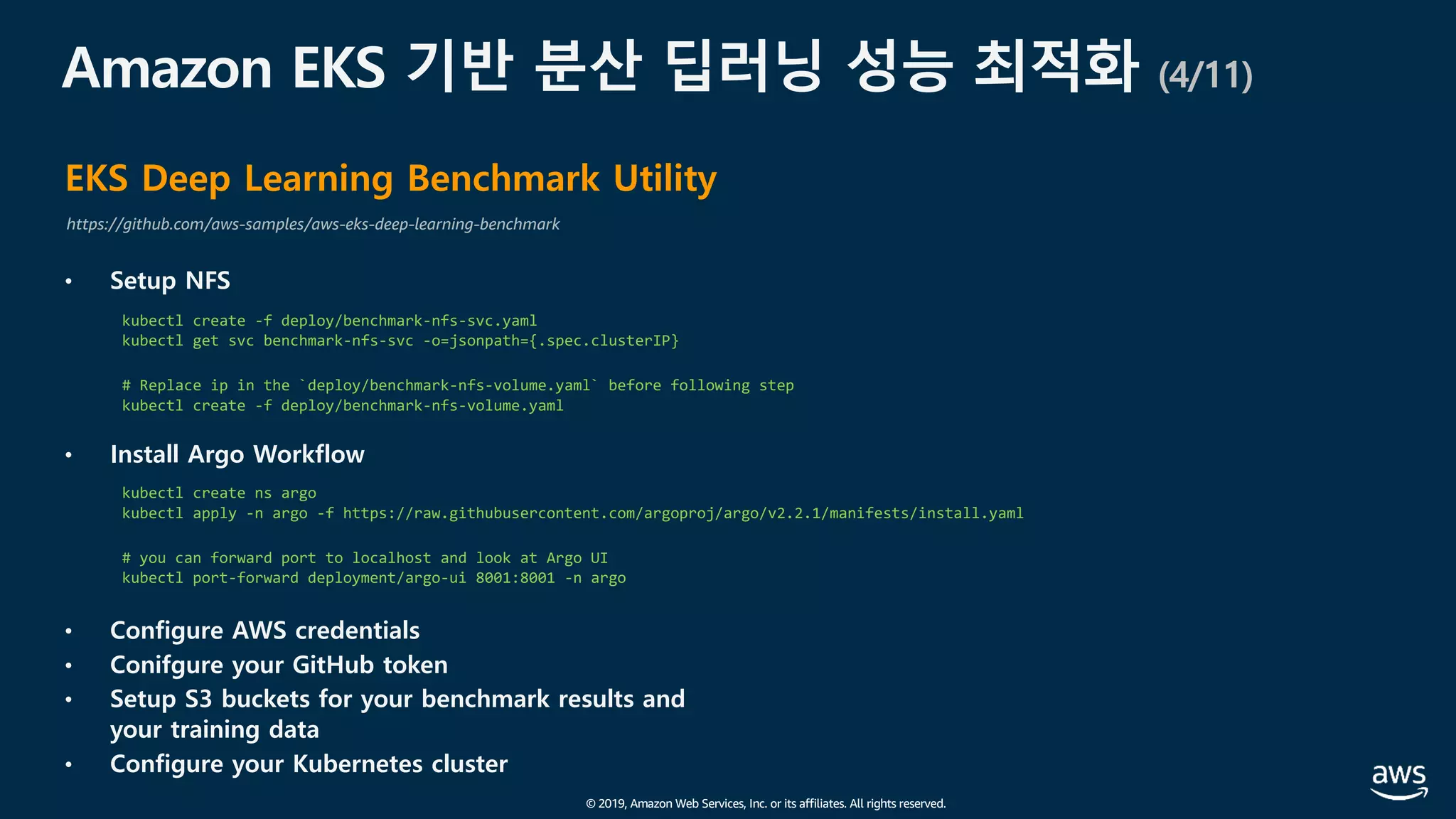 Amazon EKS 기반 분산 딥러닝 성능 최적화 (4/11)

EKS Deep Learning Benchmark Utility

https://github.com/aws-samples/aws-eks-deep-learning-benchmark

• Setup NFS

kubectl create -f deploy/benchmark-nfs-svc.yaml
kubectl get svc benchmark-nfs-svc -o=jsonpath={.spec.clusterIP}

# Replace ip in the `deploy/benchmark-nfs-volume.yaml` before following step
kubectl create -f deploy/benchmark-nfs-volume.yaml

• Install Argo Workflow

kubectl create ns argo
kubectl apply -n argo -f https://raw.githubusercontent.com/argoproj/argo/v2.2.1/manifests/install.yaml

# you can forward port to localhost and look at Argo UI
kubectl port-forward deployment/argo-ui 8001:8001 -n argo

• Configure AWS credentials
• Conifgure your GitHub token
• Setup S3 buckets for your benchmark results and your training data
• Configure your Kubernetes cluster

aws

© 2019, Amazon Web Services, Inc. or its affiliates. All rights reserved.